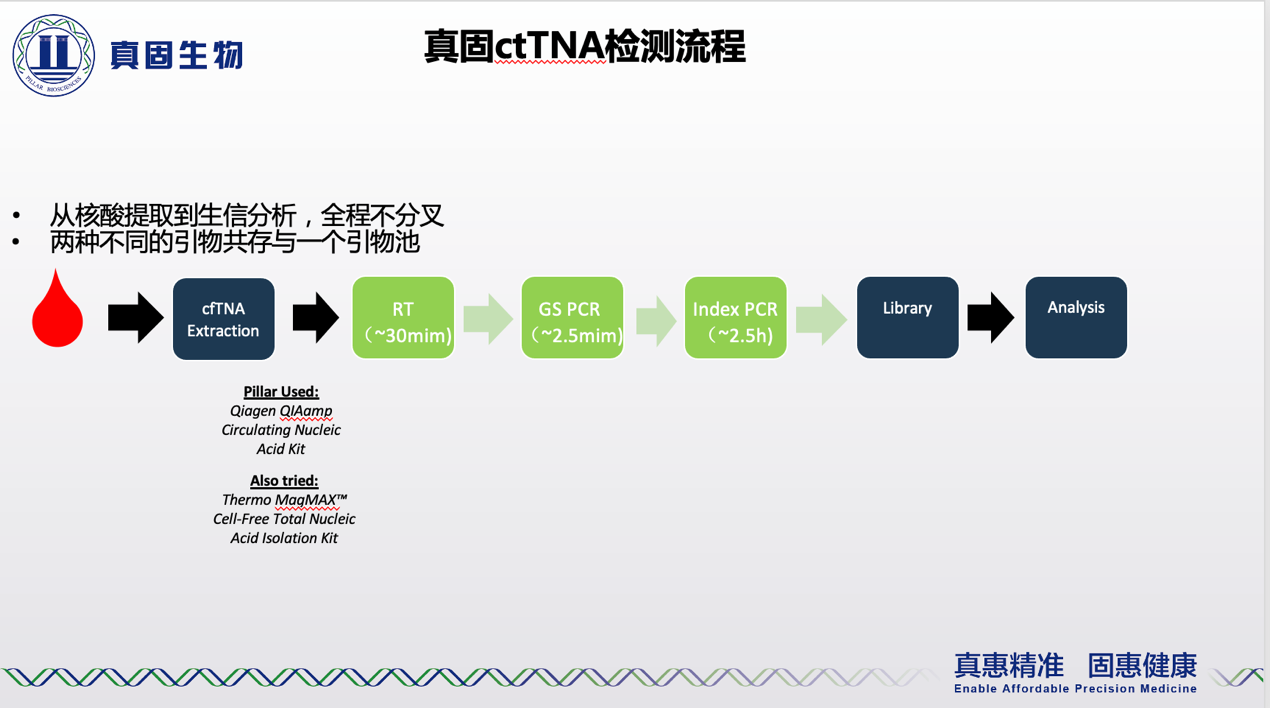 PILLAR BIOSCIENCES

真固生物

真固ctTNA检测流程

• 从核酸提取到生信分析，全程不分叉
• 两种不同的引物共存与一个引物池

cfTNA Extraction

RT （~30mim)

GS PCR （~2.5mim)

Index PCR （~2.5h)

Library

Analysis

Pillar Used:
Qiagen QIAamp Circulating Nucleic Acid Kit

Also tried:
Thermo MagMAX™ Cell-Free Total Nucleic Acid Isolation Kit

真惠精准 固惠健康
Enable Affordable Precision Medicine